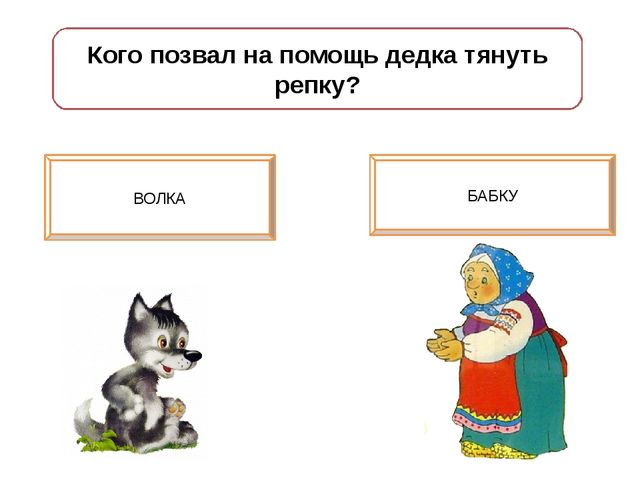 Кого позвал на помощь дедка тянуть репку?

ВОЛКА

БАБКУ